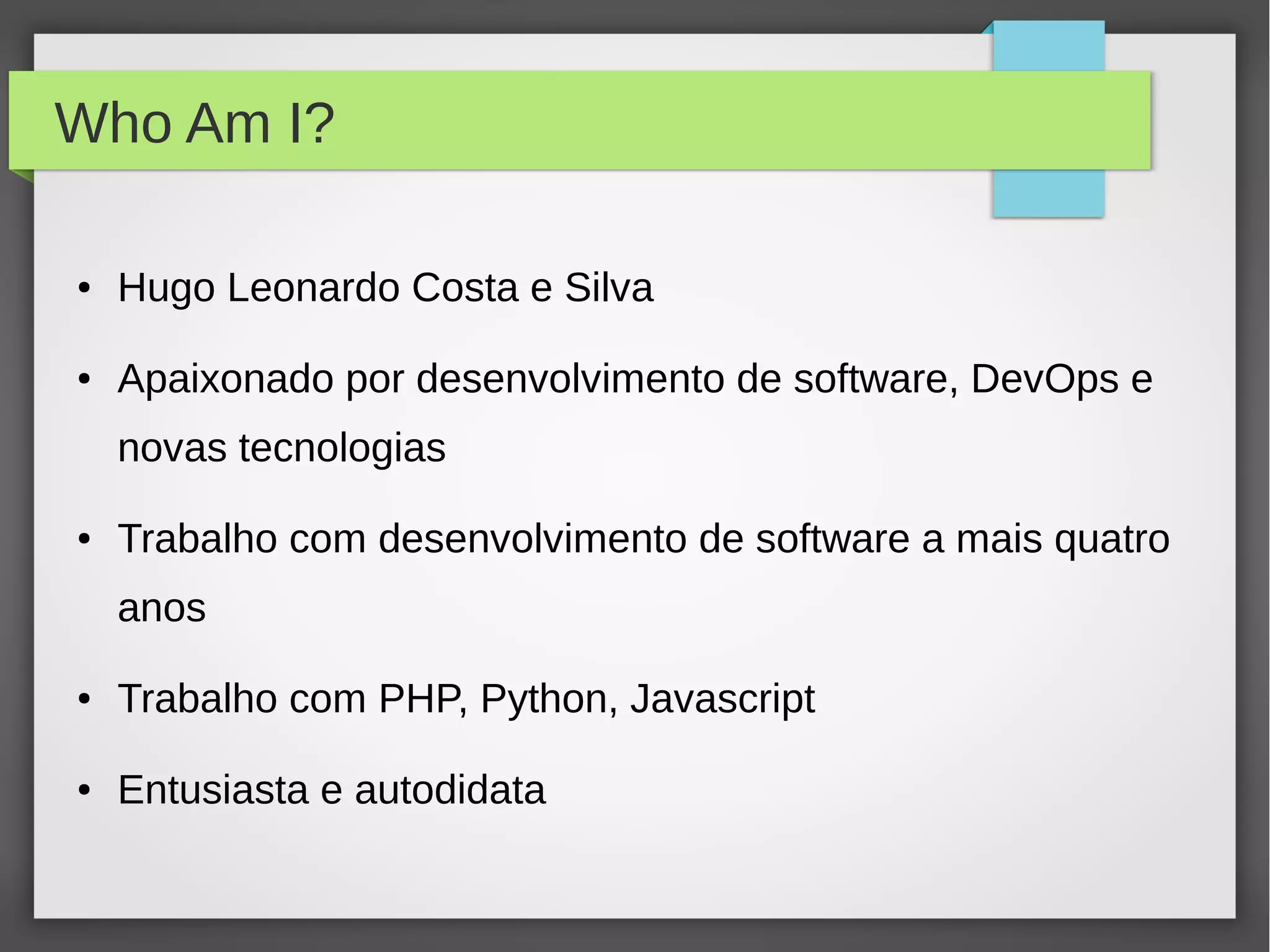 Who Am I?

• Hugo Leonardo Costa e Silva
• Apaixonado por desenvolvimento de software, DevOps e novas tecnologias
• Trabalho com desenvolvimento de software a mais quatro anos
• Trabalho com PHP, Python, Javascript
• Entusiasta e autodidata